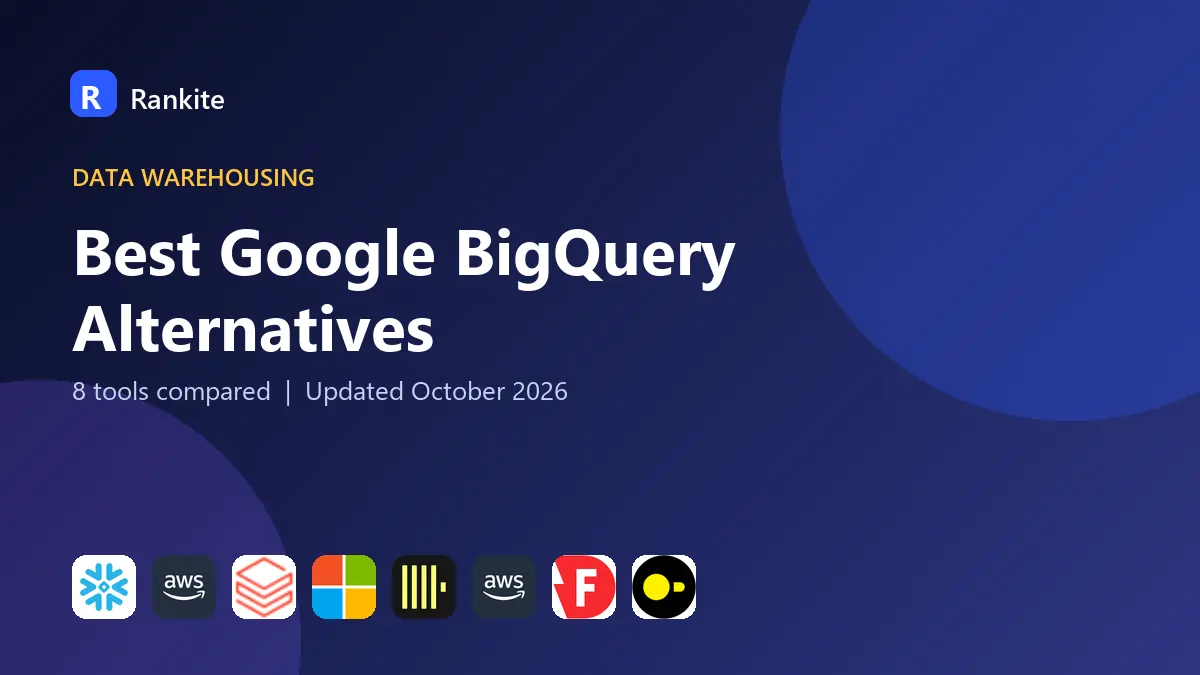 R Rankite

DATA WAREHOUSING

Best Google BigQuery Alternatives

8 tools compared | Updated October 2026

aws

aws

F